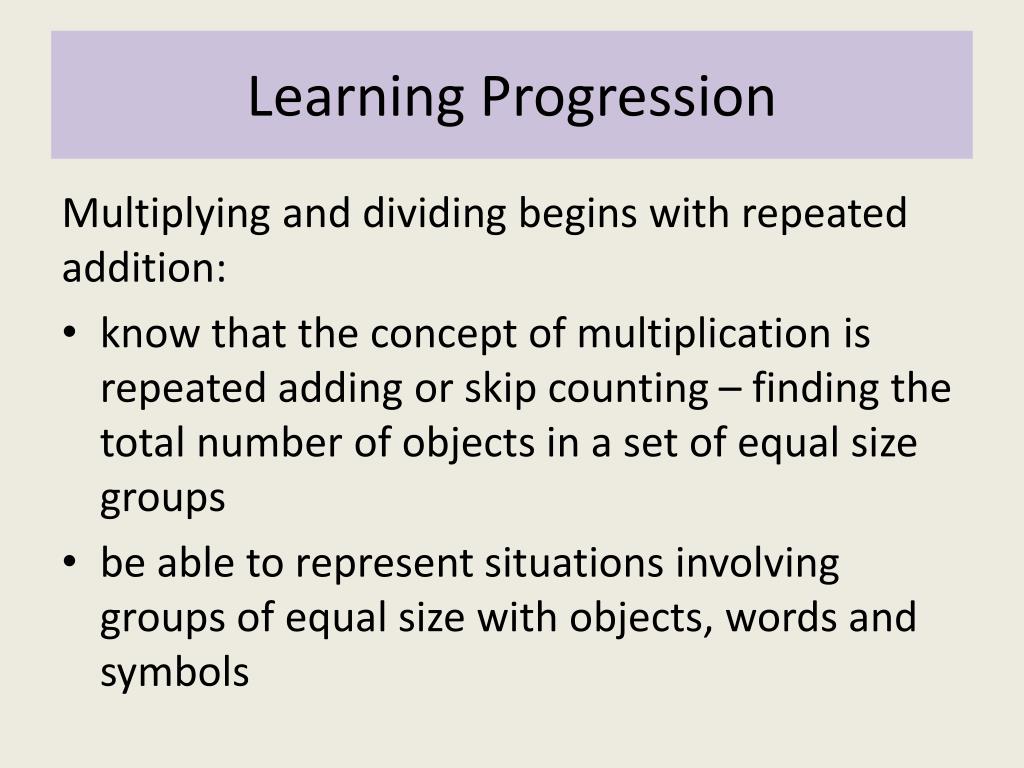 Learning Progression

Multiplying and dividing begins with repeated addition:

• know that the concept of multiplication is repeated adding or skip counting – finding the total number of objects in a set of equal size groups
• be able to represent situations involving groups of equal size with objects, words and symbols